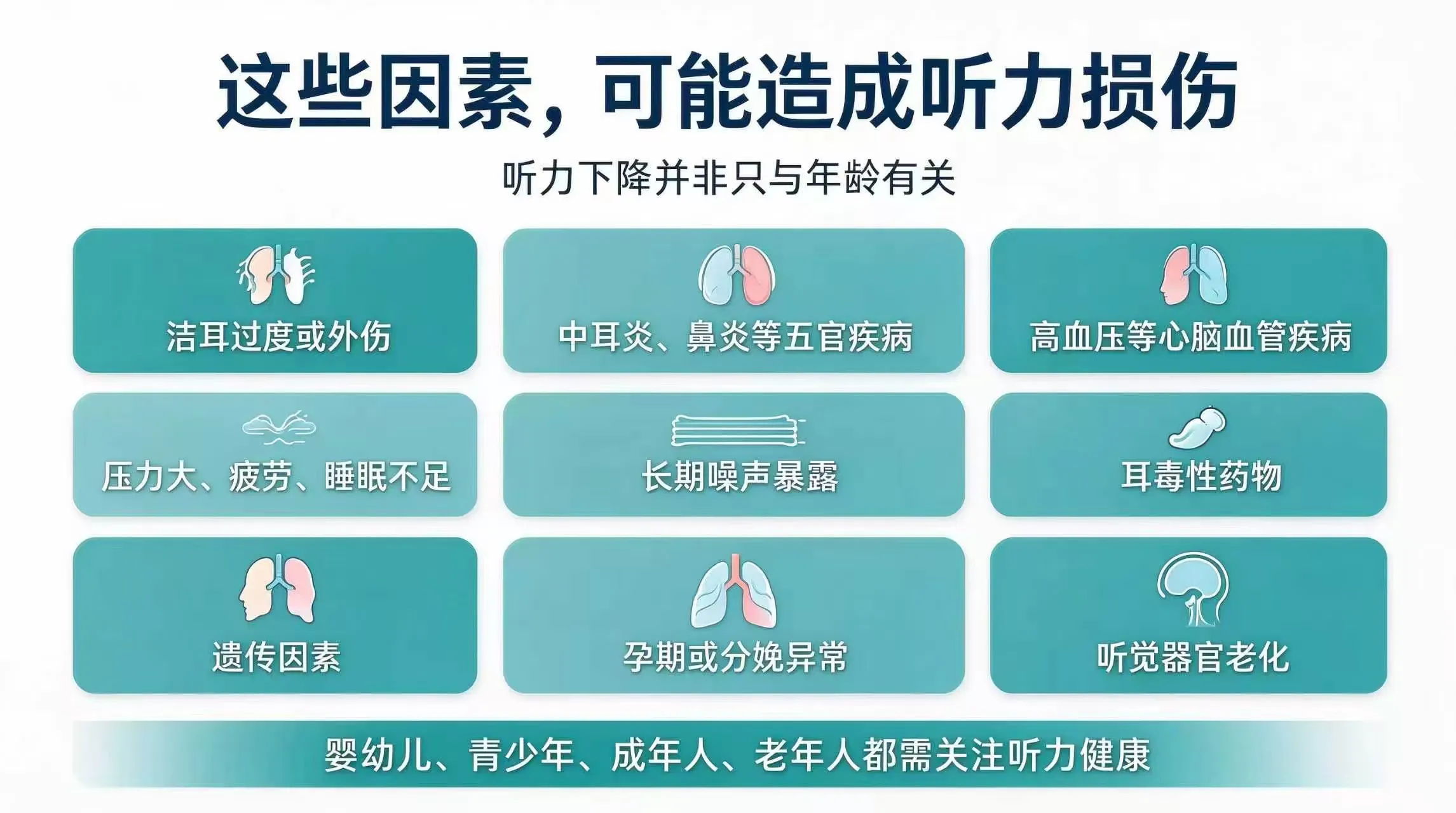 这些因素，可能造成听力损伤

听力下降并非只与年龄有关

洁耳过度或外伤

中耳炎、鼻炎等五官疾病

高血压等心脑血管疾病

压力大、疲劳、睡眠不足

长期噪声暴露

耳毒性药物

遗传因素

孕期或分娩异常

听觉器官老化

婴幼儿、青少年、成年人、老年人都需关注听力健康